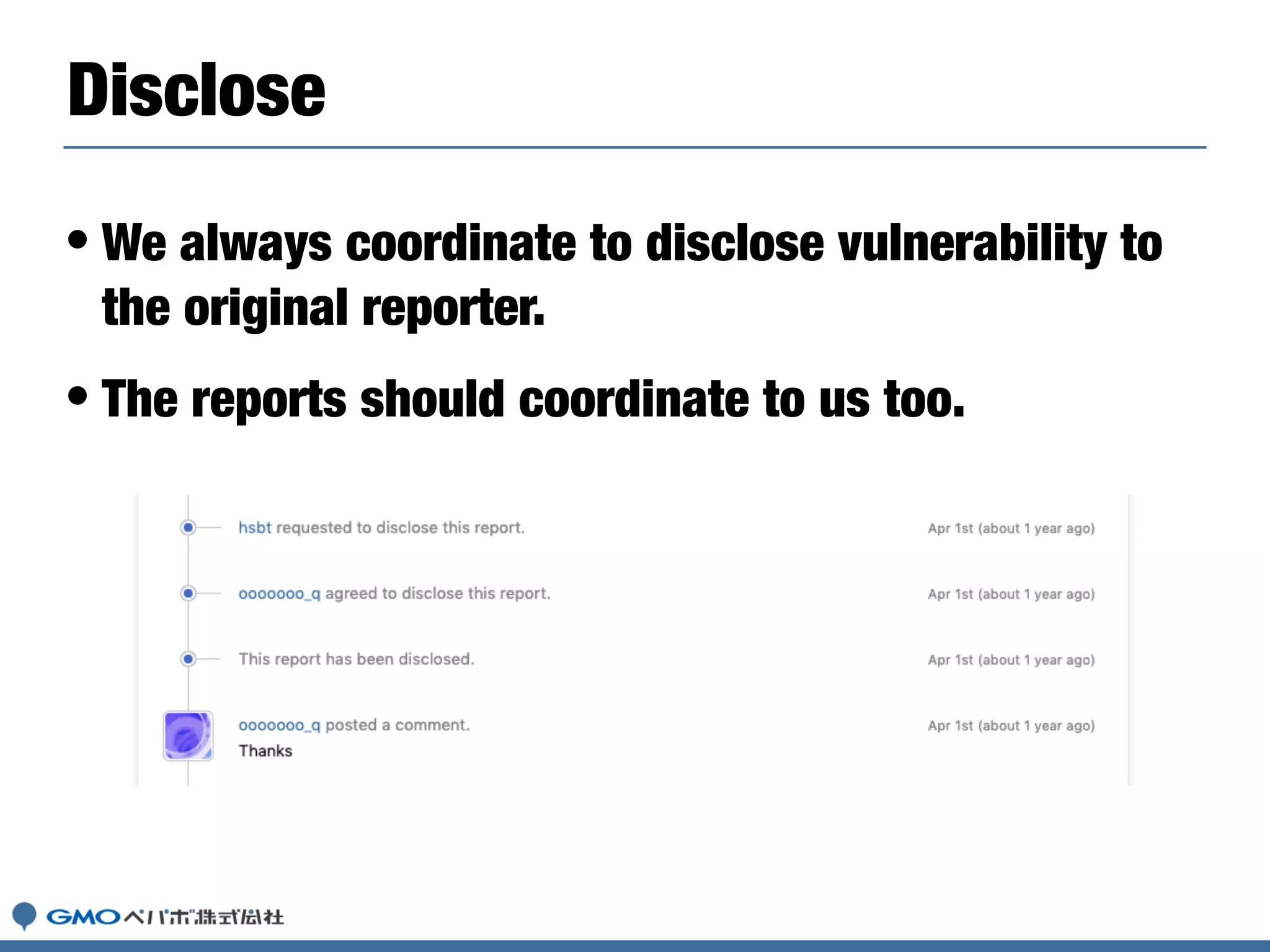 Disclose

• We always coordinate to disclose vulnerability to the original reporter.

• The reports should coordinate to us too.

hsbt requested to disclose this report. Apr 1st (about 1 year ago)

ooooooo_q agreed to disclose this report. Apr 1st (about 1 year ago)

This report has been disclosed. Apr 1st (about 1 year ago)

ooooooo_q posted a comment. Apr 1st (about 1 year ago)
Thanks

GMOペパボ株式会社